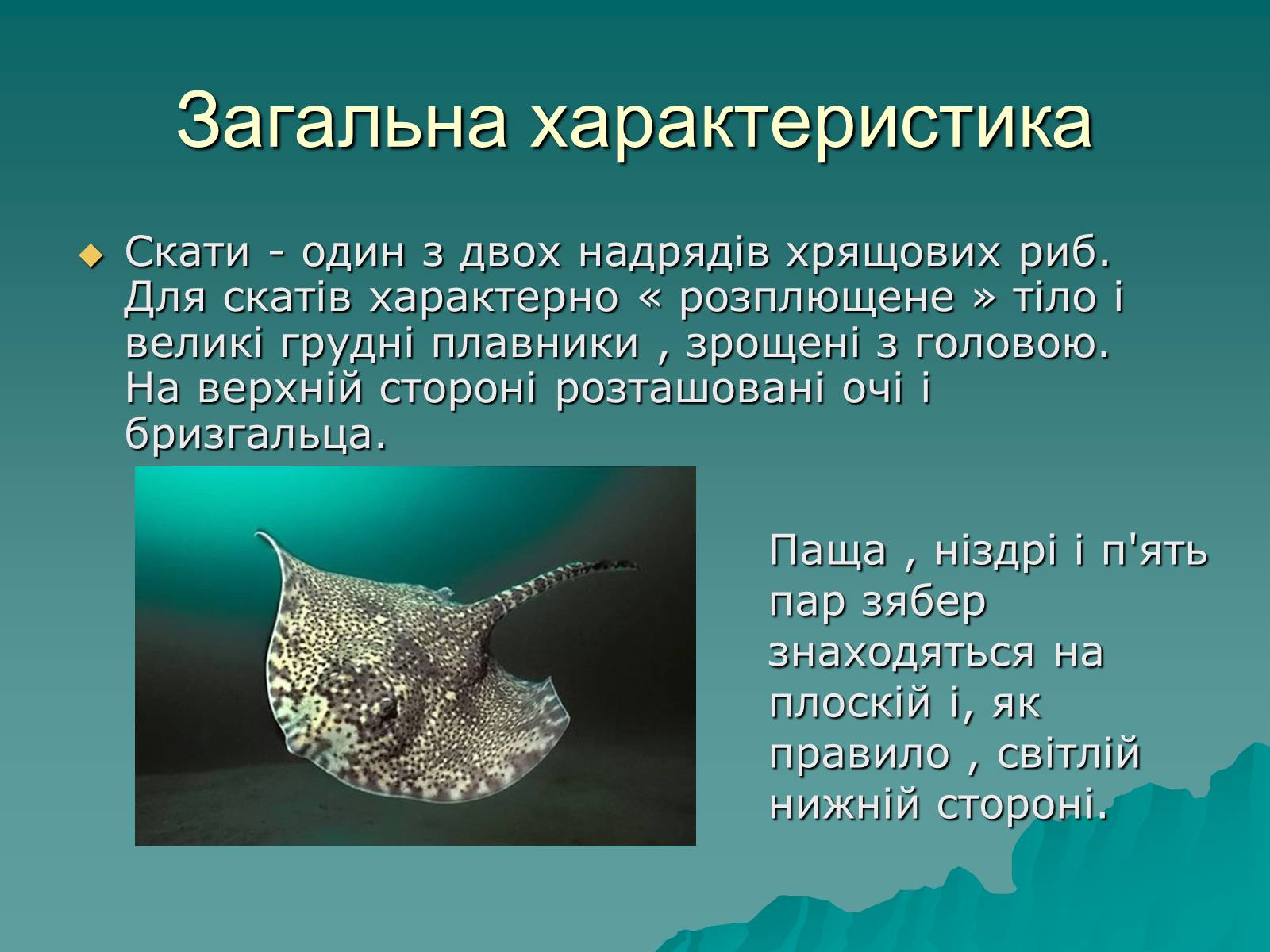 Загальна характеристика

Скати - один з двох надрядів хрящових риб. Для скатів характерно « розплющене » тіло і великі грудні плавники , зрощені з головою. На верхній стороні розташовані очі і бризгальца.

Паща , ніздрі і п'ять пар зябер знаходяться на плоскій і, як правило , світлій нижній стороні.